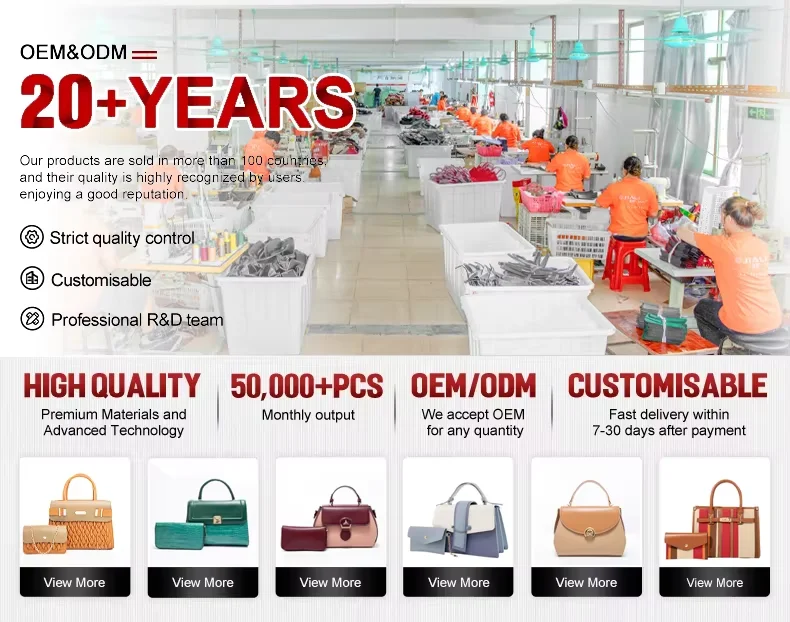 OEM&ODM

20+YEARS

Our products are sold in more than 100 countries, and their quality is highly recognized by users, enjoying a good reputation.

Strict quality control

Customisable

Professional R&D team

HIGH QUALITY
Premium Materials and Advanced Technology

50,000+PCS
Monthly output

OEM/ODM
We accept OEM for any quantity

CUSTOMISABLE
Fast delivery within 7-30 days after payment

View More

View More

View More

View More

View More

View More